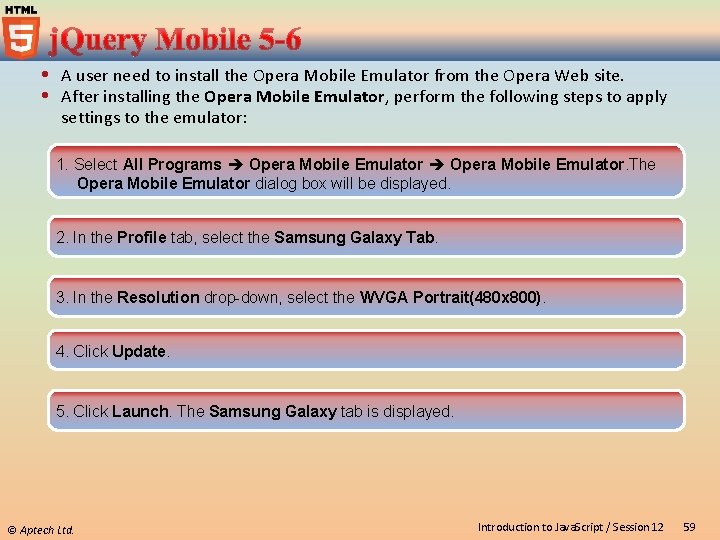 HTML 5

jQuery Mobile 5-6

• A user need to install the Opera Mobile Emulator from the Opera Web site.
• After installing the Opera Mobile Emulator, perform the following steps to apply settings to the emulator:

1. Select All Programs ➔ Opera Mobile Emulator ➔ Opera Mobile Emulator.The Opera Mobile Emulator dialog box will be displayed.

2. In the Profile tab, select the Samsung Galaxy Tab.

3. In the Resolution drop-down, select the WVGA Portrait(480x800).

4. Click Update.

5. Click Launch. The Samsung Galaxy tab is displayed.

© Aptech Ltd.

Introduction to JavaScript / Session 12 59